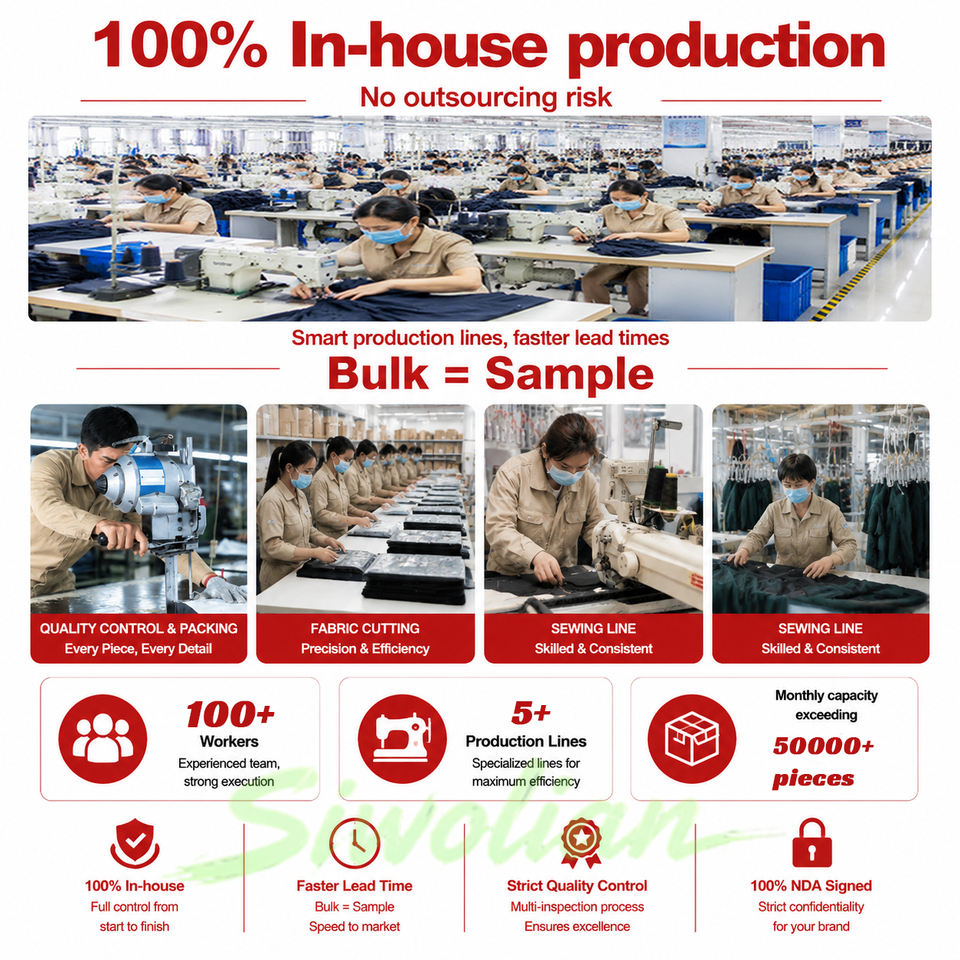 100% In-house production

No outsourcing risk

Smart production lines, fastter lead times

Bulk = Sample

QUALITY CONTROL & PACKING
Every Piece, Every Detail

FABRIC CUTTING
Precision & Efficiency

SEWING LINE
Skilled & Consistent

SEWING LINE
Skilled & Consistent

100+
Workers
Experienced team, strong execution

5+
Production Lines
Specialized lines for maximum efficiency

Monthly capacity exceeding
50000+
pieces

Siwolian

100% In-house
Full control from start to finish

Faster Lead Time
Bulk = Sample
Speed to market

Strict Quality Control
Multi-inspection process
Ensures excellence

100% NDA Signed
Strict confidentiality for your brand